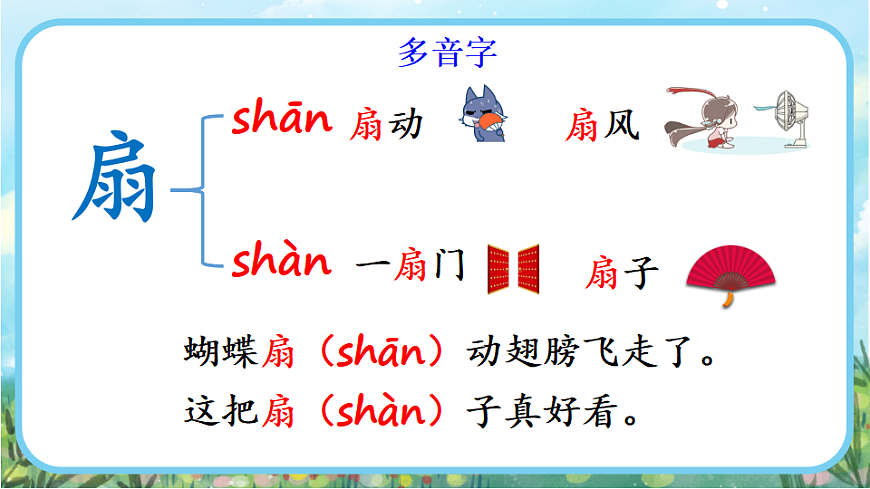 多音字

扇

shān 扇动 扇风

shàn 一扇门 扇子

蝴蝶扇（shān）动翅膀飞走了。

这把扇（shàn）子真好看。